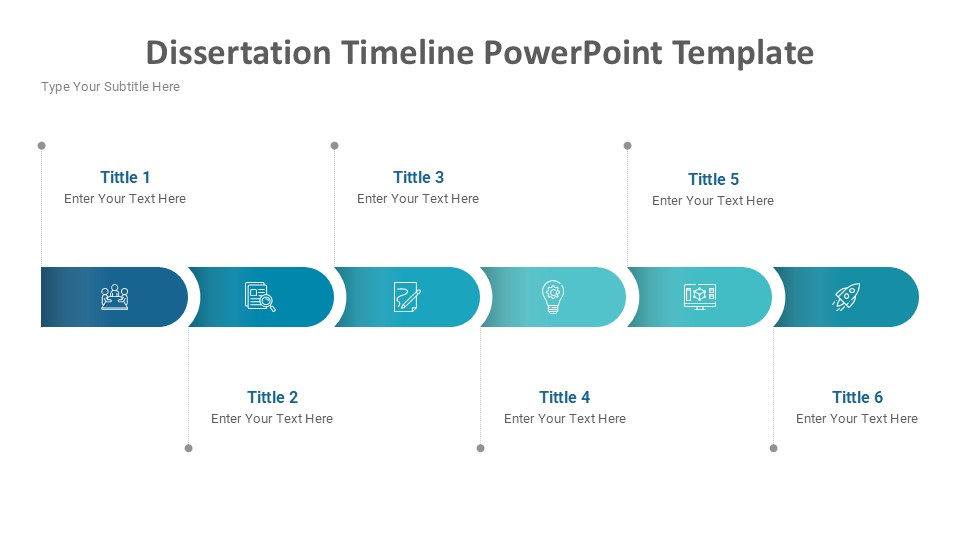 Dissertation Timeline PowerPoint Template

Type Your Subtitle Here

Tittle 1
Enter Your Text Here

Tittle 3
Enter Your Text Here

Tittle 5
Enter Your Text Here

Tittle 2
Enter Your Text Here

Tittle 4
Enter Your Text Here

Tittle 6
Enter Your Text Here